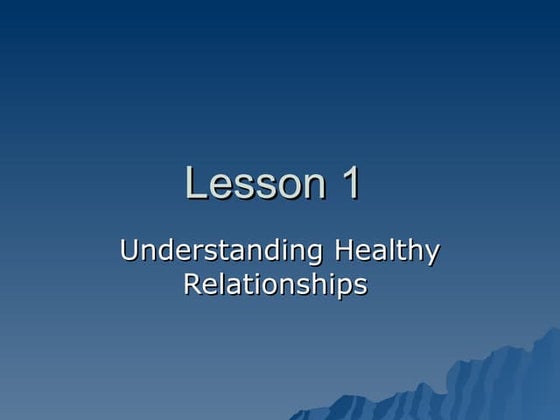 Lesson 1

Understanding Healthy Relationships